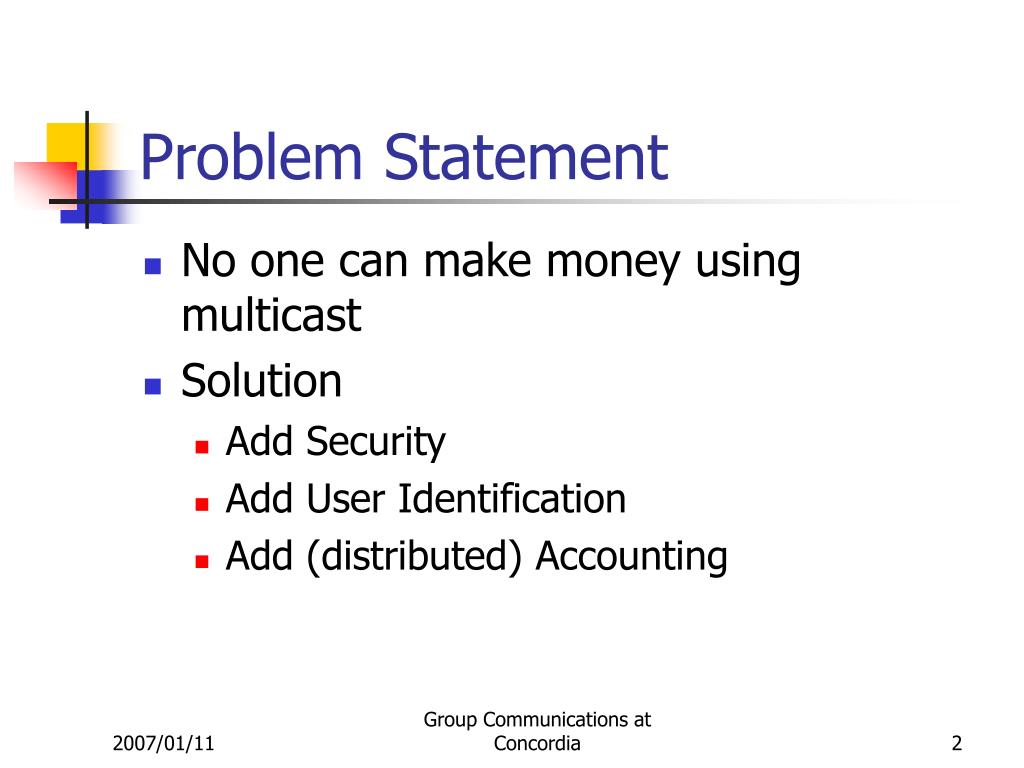 Problem Statement

No one can make money using multicast

Solution

Add Security

Add User Identification

Add (distributed) Accounting

2007/01/11

Group Communications at Concordia

2